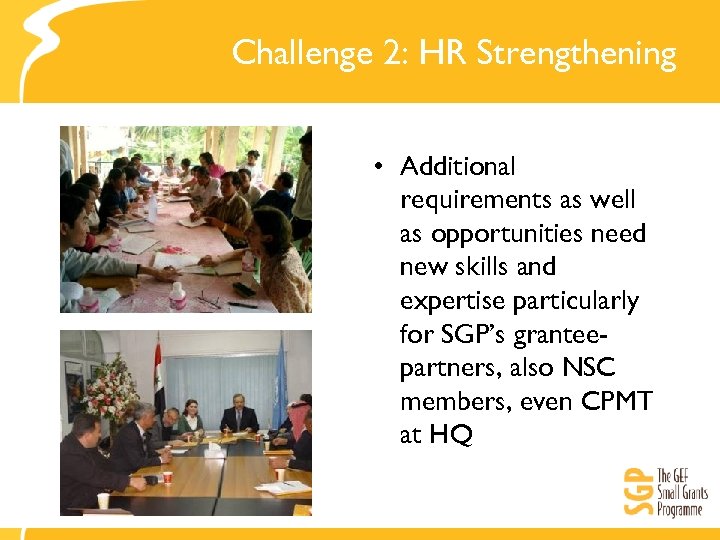 Challenge 2: HR Strengthening

• Additional requirements as well as opportunities need new skills and expertise particularly for SGP's grantee-partners, also NSC members, even CPMT at HQ

SGP The GEF Small Grants Programme